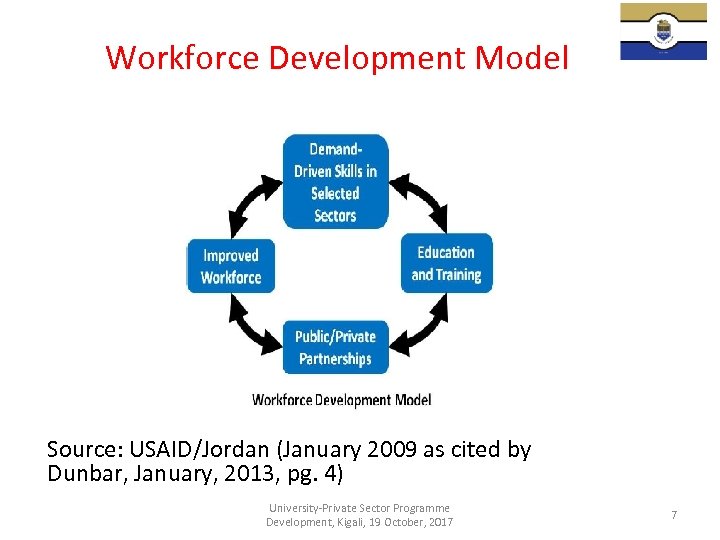 Workforce Development Model

Demand-Driven Skills in Selected Sectors

Education and Training

Public/Private Partnerships

Improved Workforce

Workforce Development Model

Source: USAID/Jordan (January 2009 as cited by Dunbar, January, 2013, pg. 4)

University-Private Sector Programme Development, Kigali, 19 October, 2017

7